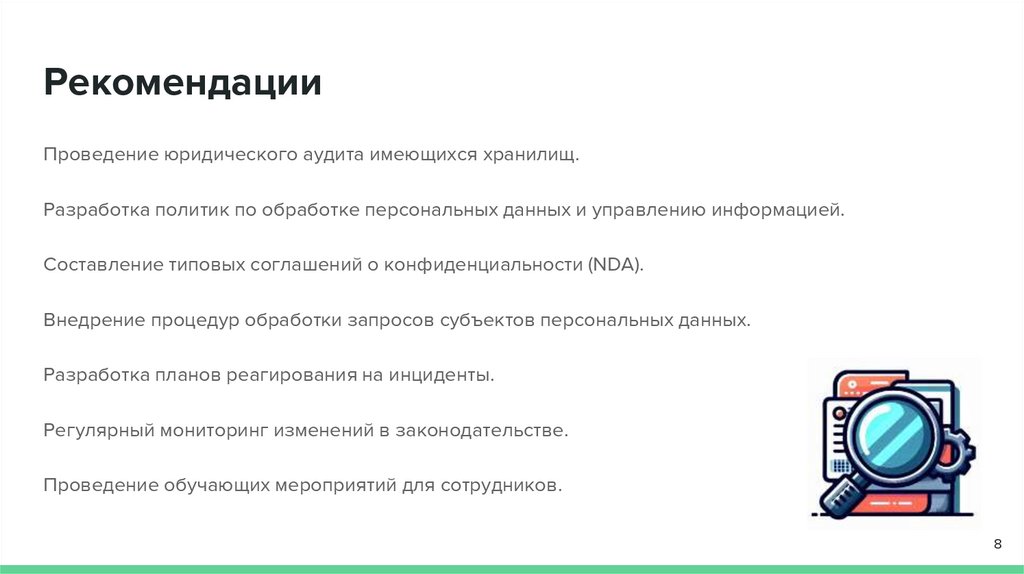 Рекомендации

Проведение юридического аудита имеющихся хранилищ.

Разработка политик по обработке персональных данных и управлению информацией.

Составление типовых соглашений о конфиденциальности (NDA).

Внедрение процедур обработки запросов субъектов персональных данных.

Разработка планов реагирования на инциденты.

Регулярный мониторинг изменений в законодательстве.

Проведение обучающих мероприятий для сотрудников.

8